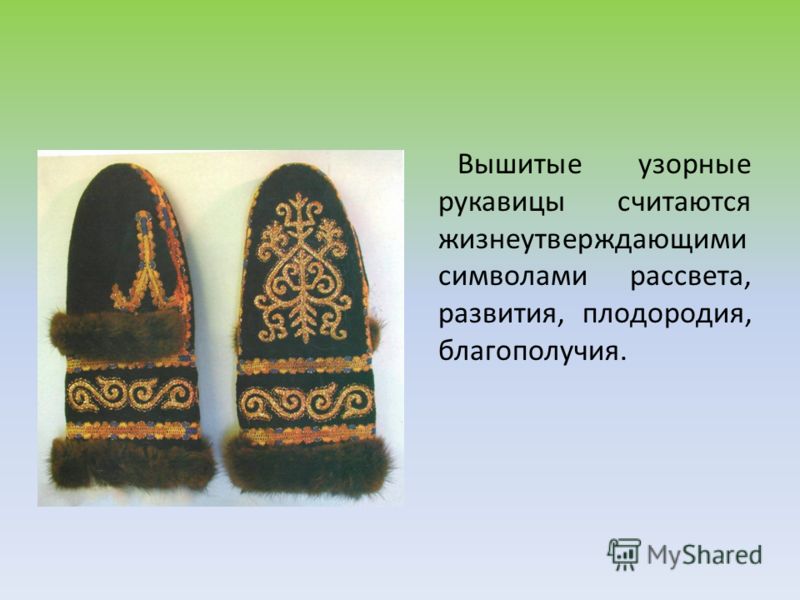 Вышитые узорные рукавицы считаются жизнеутверждающими символами рассвета, развития, плодородия, благополучия.

MyShared